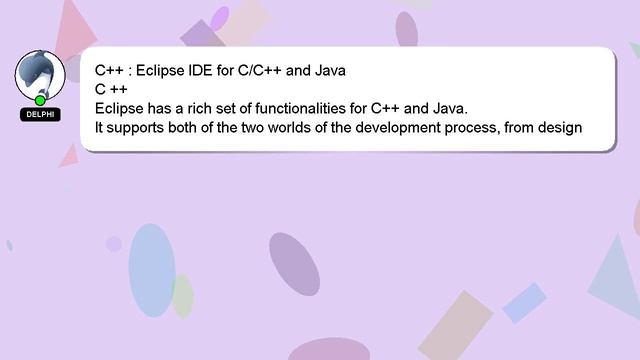 DELPHI

C++ : Eclipse IDE for C/C++ and Java
C ++
Eclipse has a rich set of functionalities for C++ and Java.
It supports both of the two worlds of the development process, from design